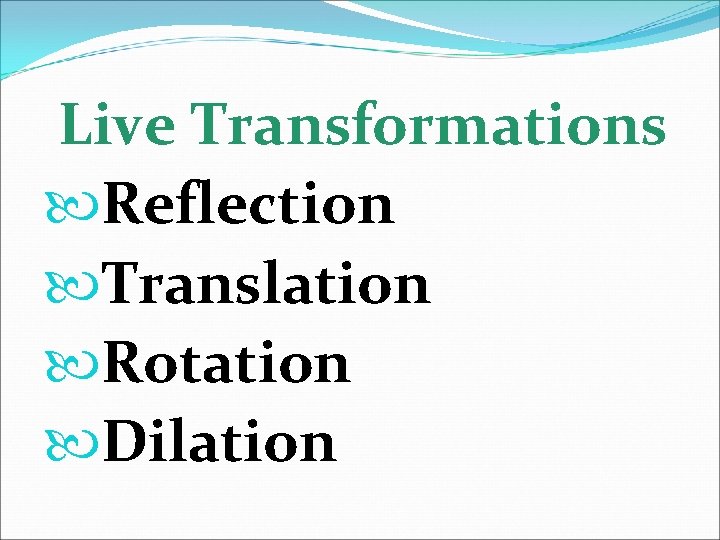 Live Transformations

Reflection

Translation

Rotation

Dilation